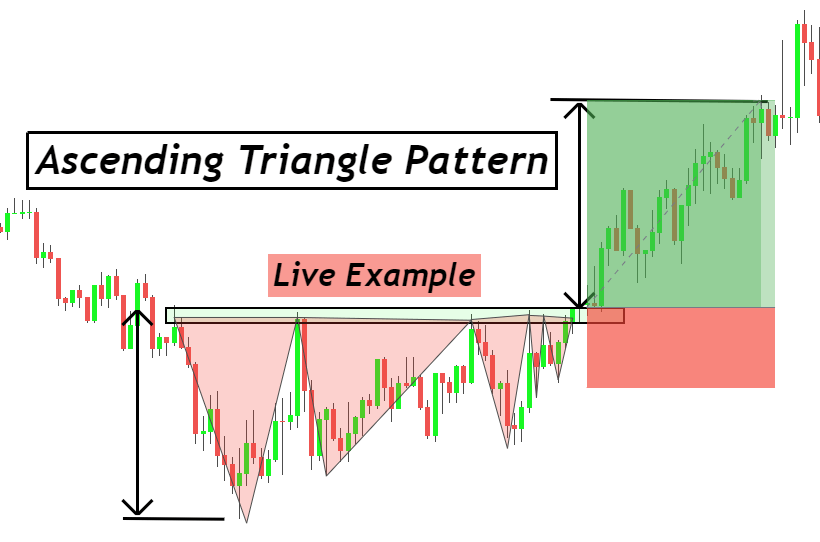 Ascending Triangle Pattern

Live Example